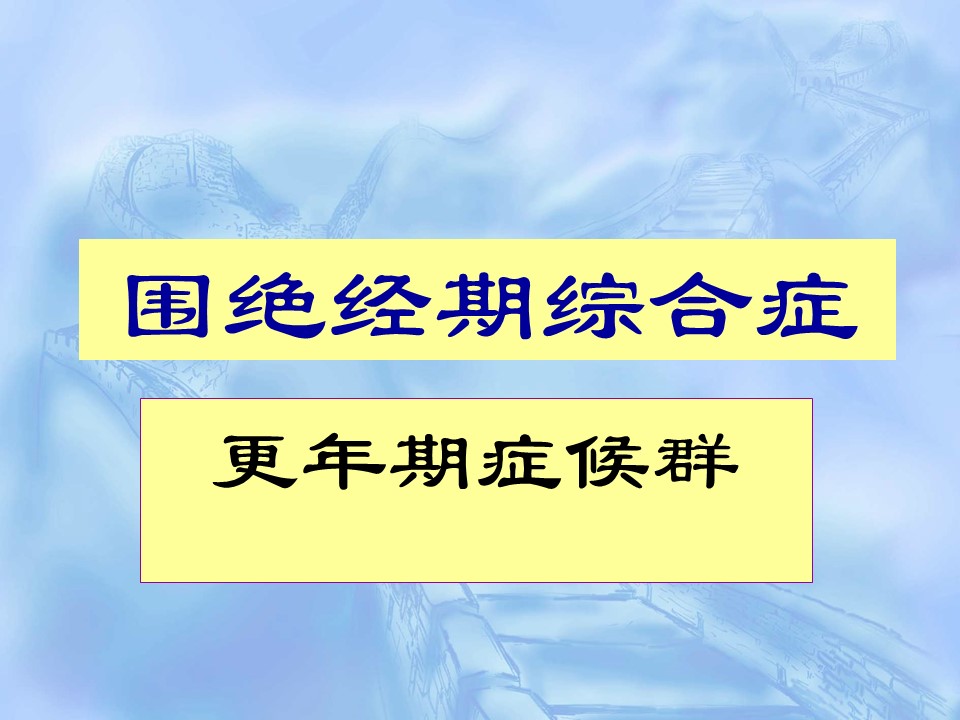 围绝经期综合症

更年期症候群